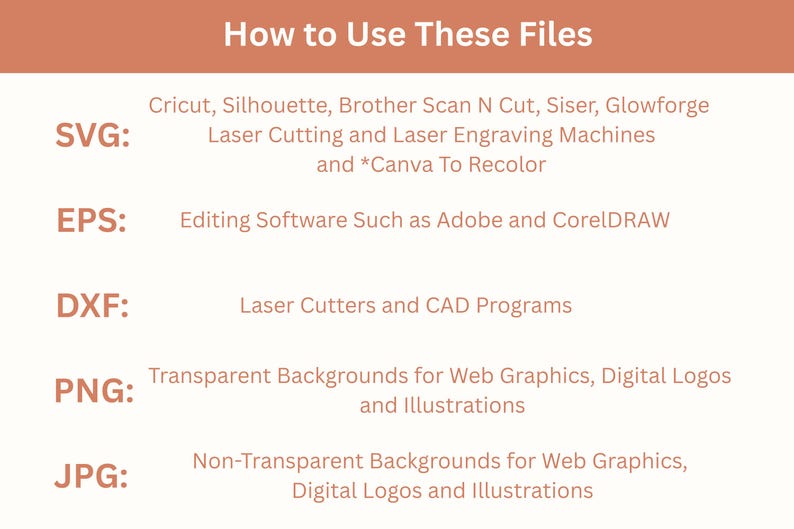 How to Use These Files

SVG: Cricut, Silhouette, Brother Scan N Cut, Siser, Glowforge Laser Cutting and Laser Engraving Machines and *Canva To Recolor

EPS: Editing Software Such as Adobe and CorelDRAW

DXF: Laser Cutters and CAD Programs

PNG: Transparent Backgrounds for Web Graphics, Digital Logos and Illustrations

JPG: Non-Transparent Backgrounds for Web Graphics, Digital Logos and Illustrations